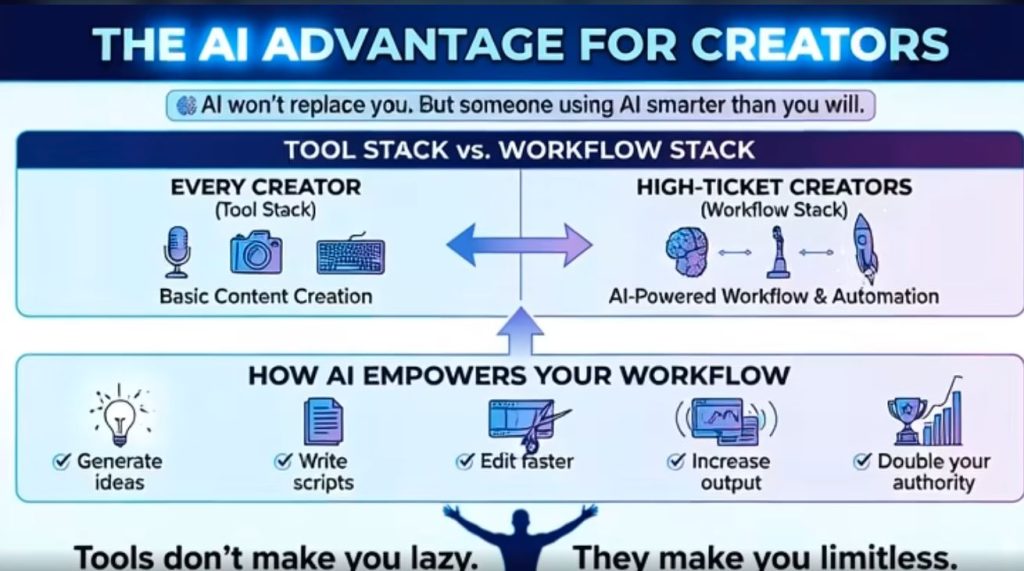 THE AI ADVANTAGE FOR CREATORS

AI won't replace you. But someone using AI smarter than you will.

TOOL STACK vs. WORKFLOW STACK

EVERY CREATOR
(Tool Stack)

Basic Content Creation

HIGH-TICKET CREATORS
(Workflow Stack)

AI-Powered Workflow & Automation

HOW AI EMPOWERS YOUR WORKFLOW

✓ Generate ideas

✓ Write scripts

✓ Edit faster

✓ Increase output

✓ Double your authority

Tools don't make you lazy. They make you limitless.